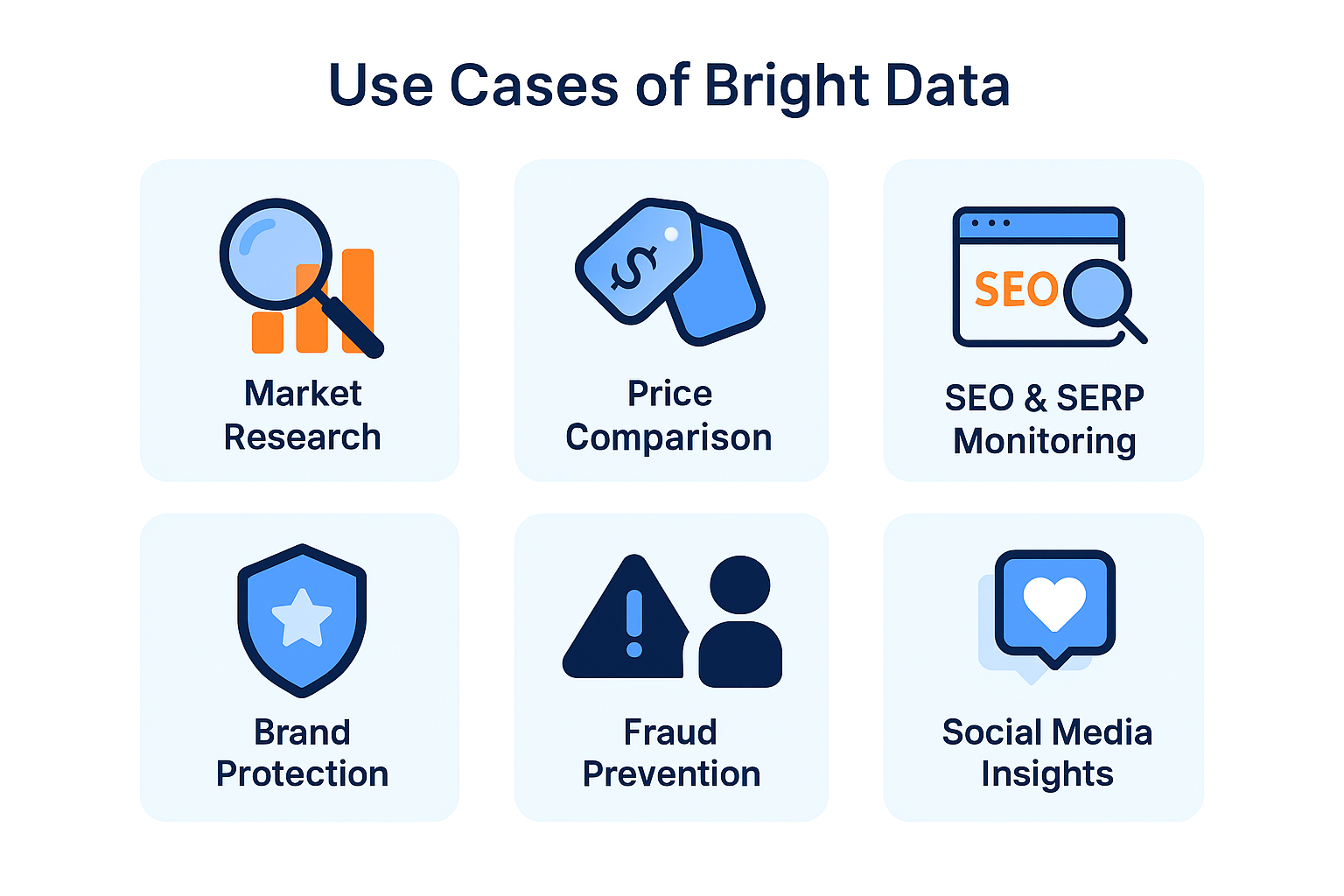 Use Cases of Bright Data

Market Research

$

Price Comparison

SEO

SEO & SERP Monitoring

Brand Protection

Fraud Prevention

Social Media Insights